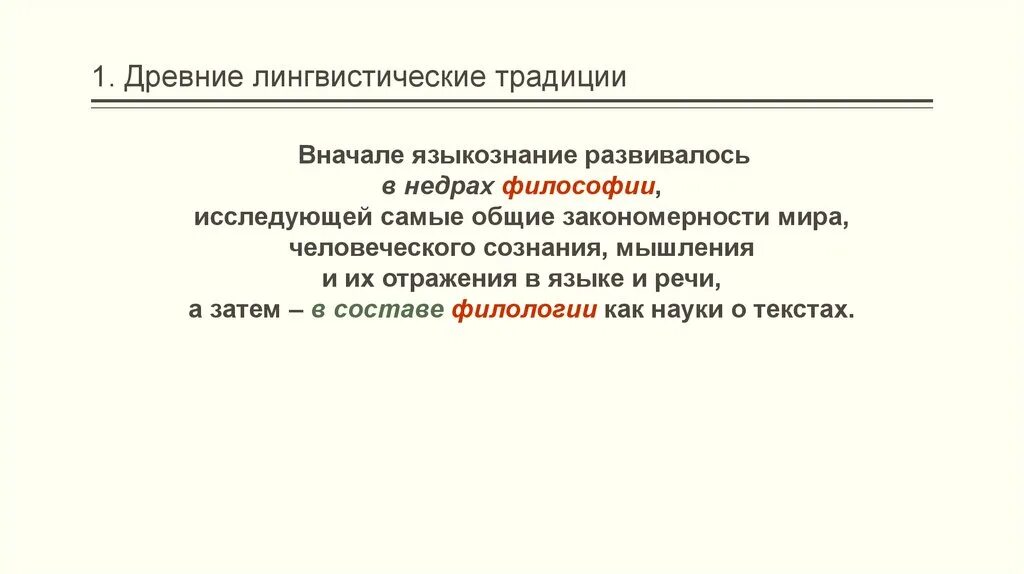 1. Древние лингвистические традиции

Вначале языкознание развивалось в недрах философии, исследующей самые общие закономерности мира, человеческого сознания, мышления и их отражения в языке и речи, а затем – в составе филологии как науки о текстах.